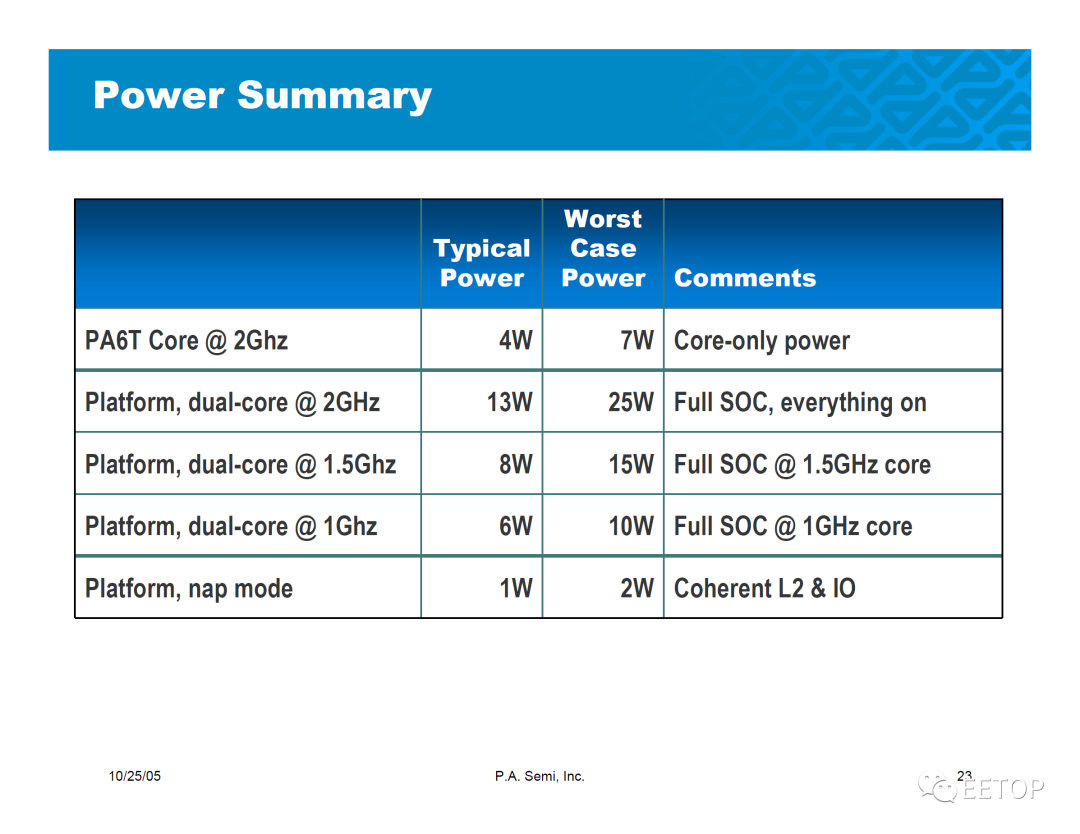 Power Summary

| | Typical Power | Worst Case Power | Comments |
|---|---|---|---|
| PA6T Core @ 2Ghz | 4W | 7W | Core-only power |
| Platform, dual-core @ 2GHz | 13W | 25W | Full SOC, everything on |
| Platform, dual-core @ 1.5Ghz | 8W | 15W | Full SOC @ 1.5GHz core |
| Platform, dual-core @ 1Ghz | 6W | 10W | Full SOC @ 1GHz core |
| Platform, nap mode | 1W | 2W | Coherent L2 & IO |

10/25/05

P.A. Semi, Inc.

23

EETOP